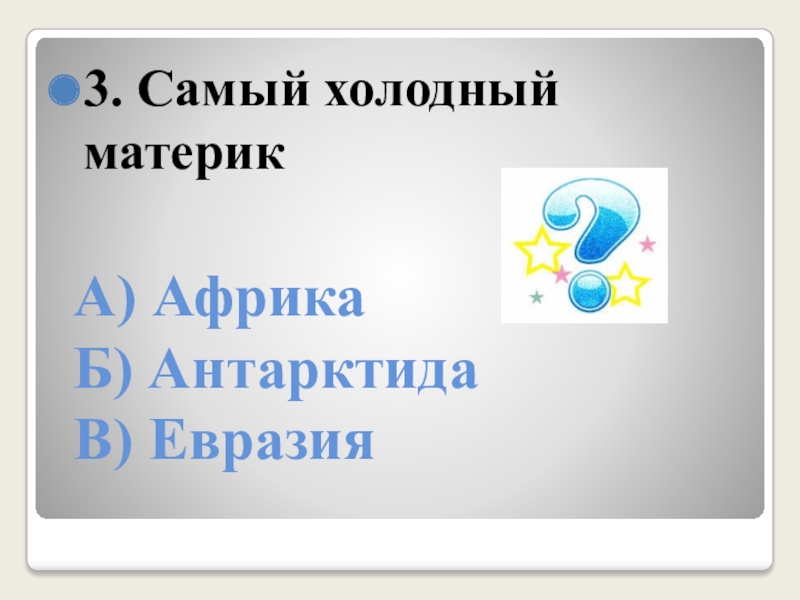 3. Самый холодный материк

А) Африка
Б) Антарктида
В) Евразия